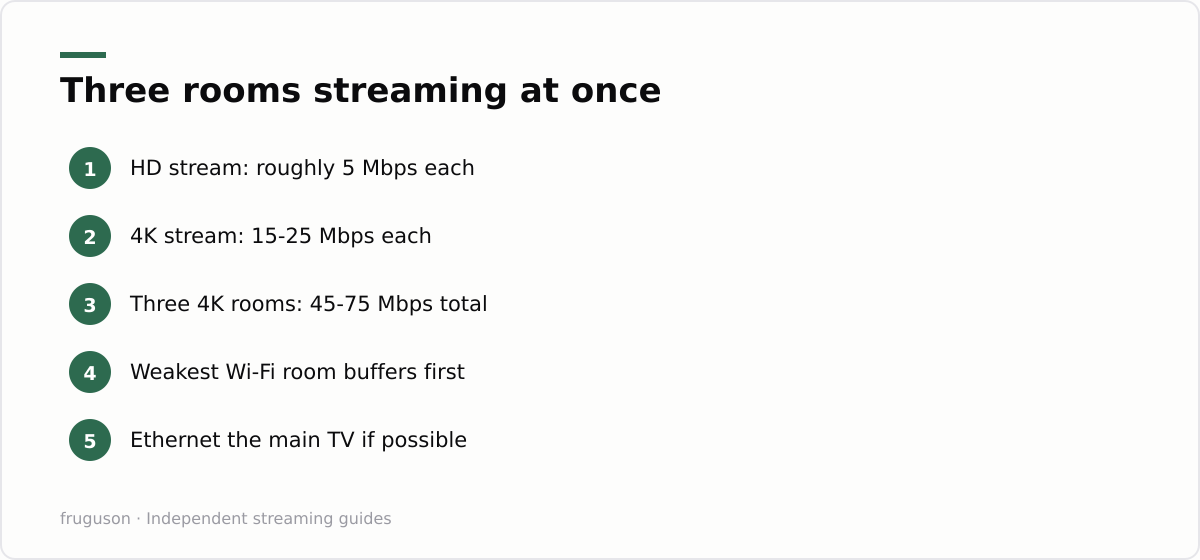 Three rooms streaming at once

1 HD stream: roughly 5 Mbps each

2 4K stream: 15-25 Mbps each

3 Three 4K rooms: 45-75 Mbps total

4 Weakest Wi-Fi room buffers first

5 Ethernet the main TV if possible

fruguson · Independent streaming guides